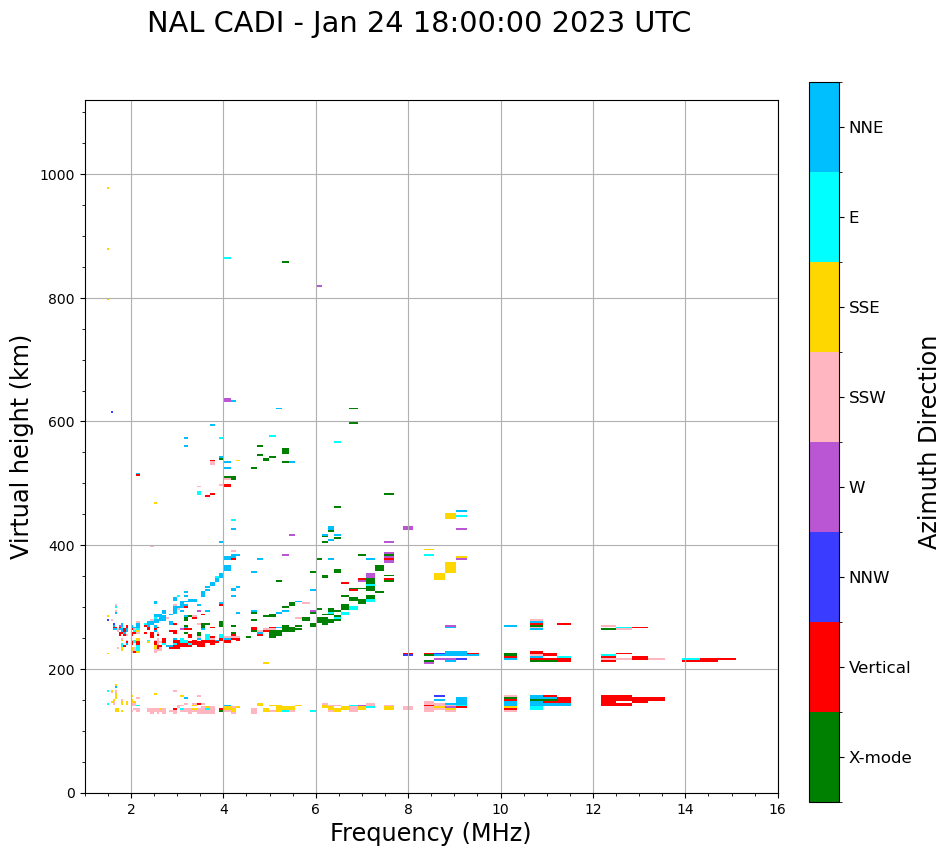 NAL CADI - Jan 24 18:00:00 2023 UTC

Virtual height (km)

1000
800
600
400
200
0

2
4
6
8
10
12
14
16

Frequency (MHz)

NNE
E
SSE
SSW
W
NNW
Vertical
X-mode

Azimuth Direction